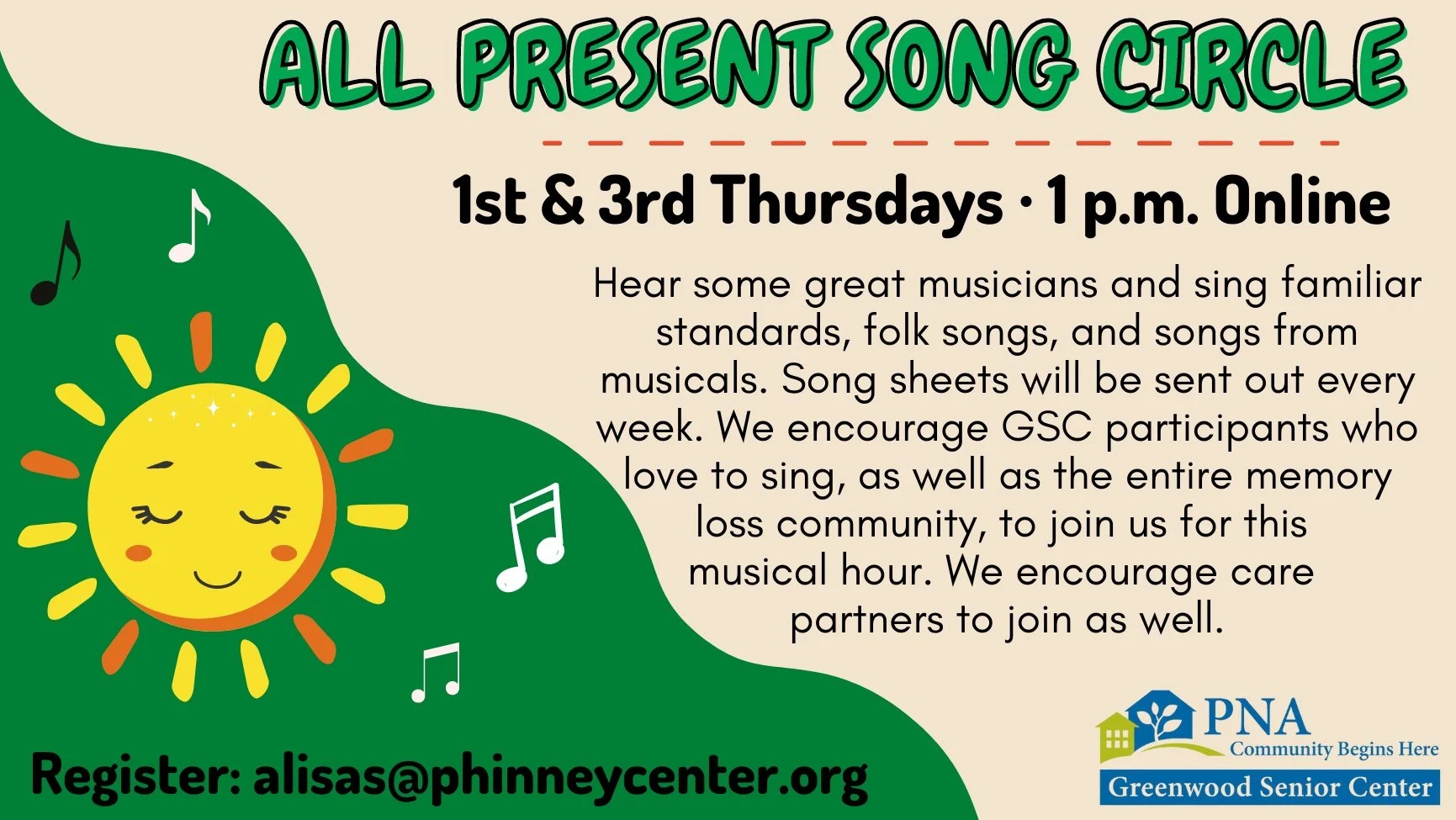 ALL PRESENT SONG CIRCLE

1st & 3rd Thursdays · 1 p.m. Online

Hear some great musicians and sing familiar standards, folk songs, and songs from musicals. Song sheets will be sent out every week. We encourage GSC participants who love to sing, as well as the entire memory loss community, to join us for this musical hour. We encourage care partners to join as well.

Register: alisas@phinneycenter.org

PNA
Community Begins Here
Greenwood Senior Center